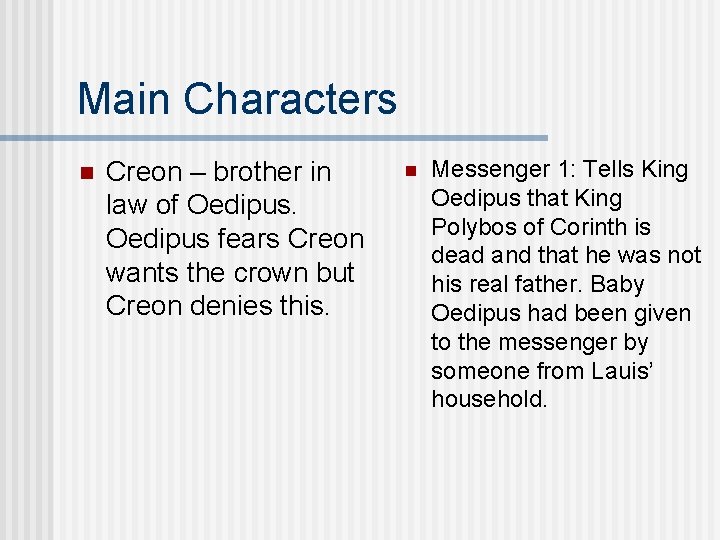 Main Characters

• Creon – brother in law of Oedipus. Oedipus fears Creon wants the crown but Creon denies this.

• Messenger 1: Tells King Oedipus that King Polybos of Corinth is dead and that he was not his real father. Baby Oedipus had been given to the messenger by someone from Lauis' household.